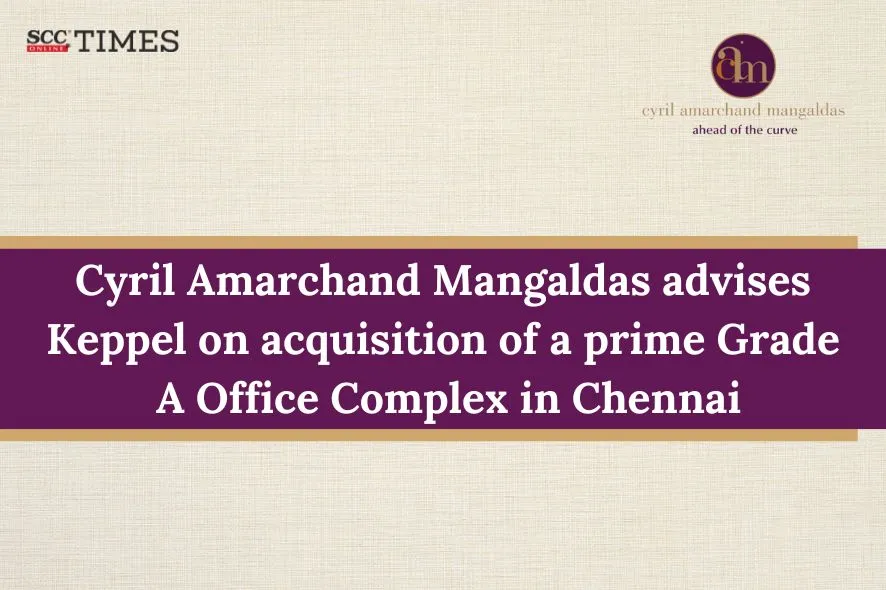 SCC ONLINE TIMES

cam
cyril amarchand mangaldas
ahead of the curve

Cyril Amarchand Mangaldas advises Keppel on acquisition of a prime Grade A Office Complex in Chennai